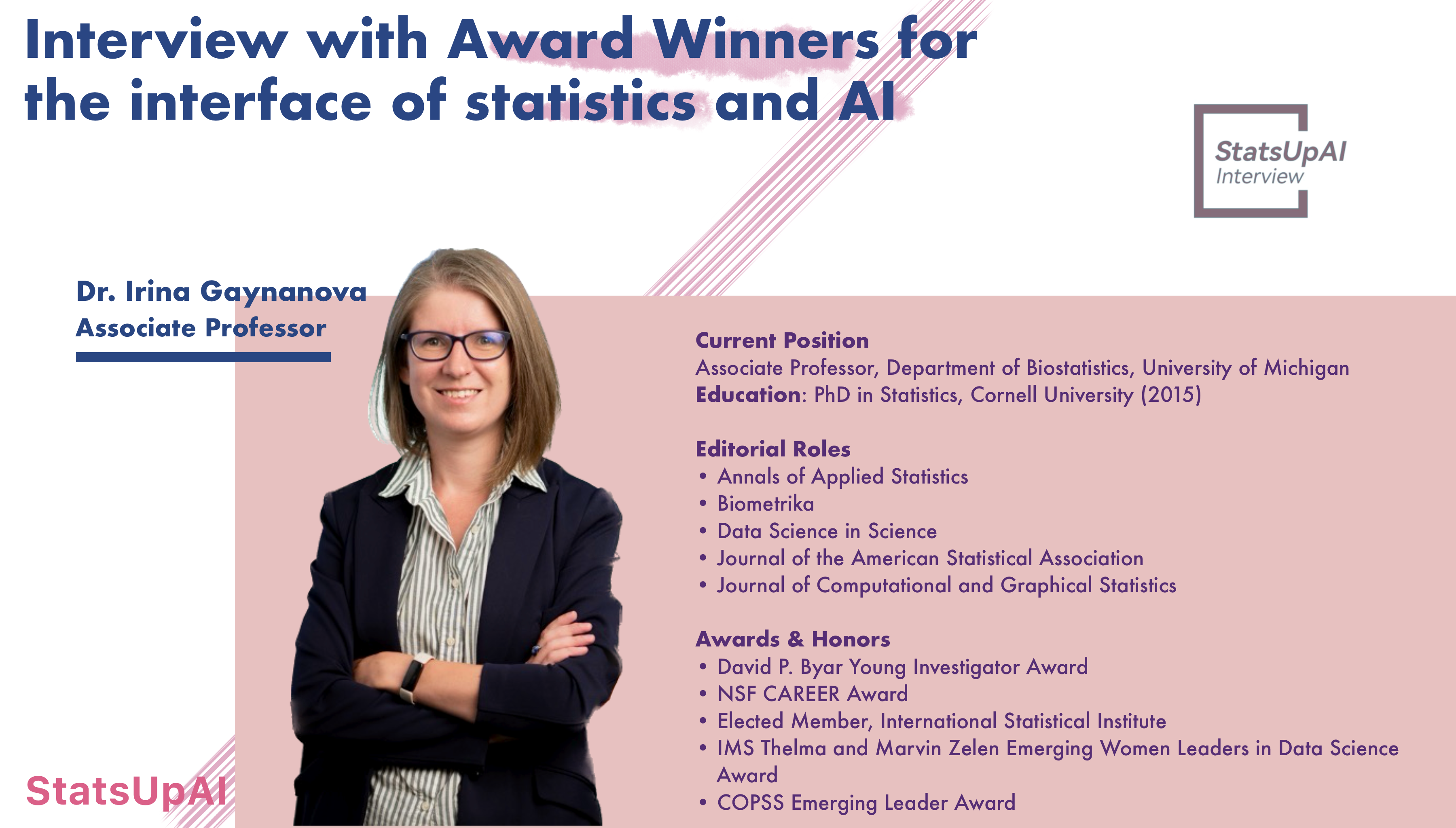 Interview with Award Winners for the interface of statistics and AI

StatsUpAI
Interview

Dr. Irina Gaynanova
Associate Professor

Current Position
Associate Professor, Department of Biostatistics, University of Michigan
Education: PhD in Statistics, Cornell University (2015)

Editorial Roles
• Annals of Applied Statistics
• Biometrika
• Data Science in Science
• Journal of the American Statistical Association
• Journal of Computational and Graphical Statistics

Awards & Honors
• David P. Byar Young Investigator Award
• NSF CAREER Award
• Elected Member, International Statistical Institute
• IMS Thelma and Marvin Zelen Emerging Women Leaders in Data Science Award
• COPSS Emerging Leader Award

StatsUpAI